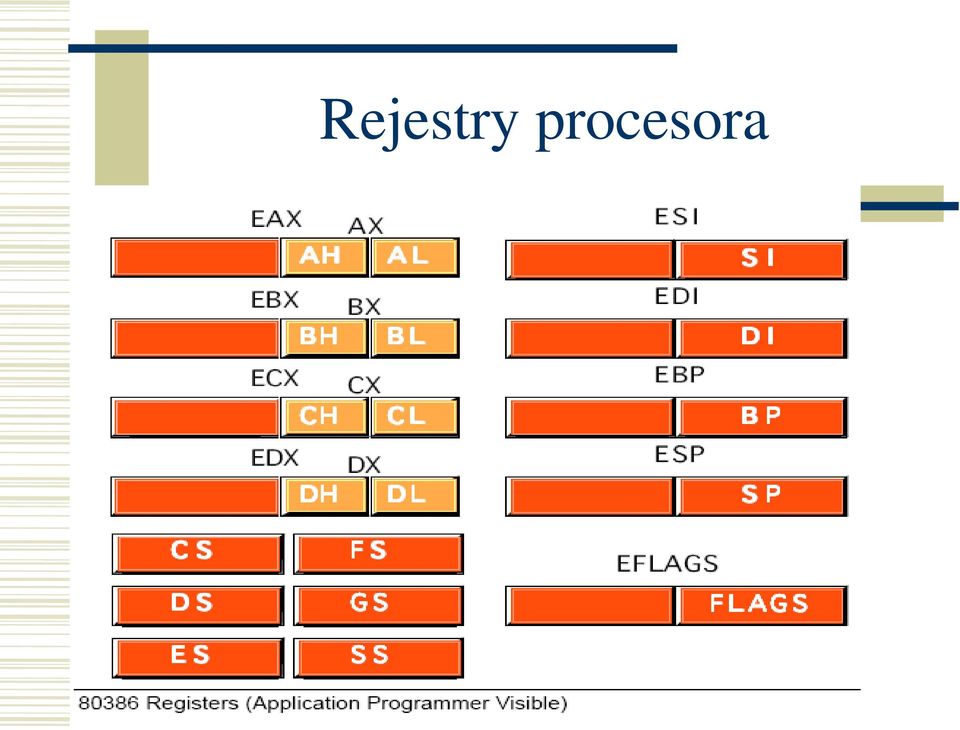 Rejestry procesora

EAX
AX
AH
AL
EBX
BX
BH
BL
ECX
CX
CH
CL
EDX
DX
DH
DL
CS
FS
DS
GS
ES
SS

ESI
SI
EDI
DI
EBP
BP
ESP
SP
EFLAGS
FLAGS

80386 Registers (Application Programmer Visible)